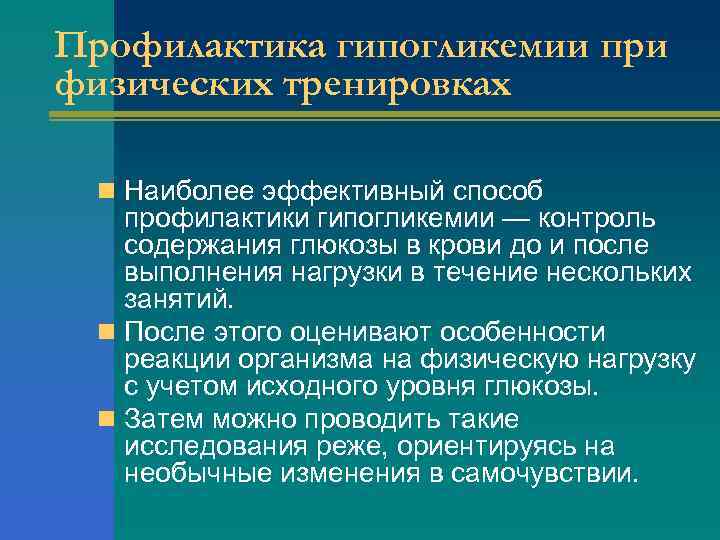 Профилактика гипогликемии при физических тренировках

Наиболее эффективный способ профилактики гипогликемии — контроль содержания глюкозы в крови до и после выполнения нагрузки в течение нескольких занятий.

После этого оценивают особенности реакции организма на физическую нагрузку с учетом исходного уровня глюкозы.

Затем можно проводить такие исследования реже, ориентируясь на необычные изменения в самочувствии.